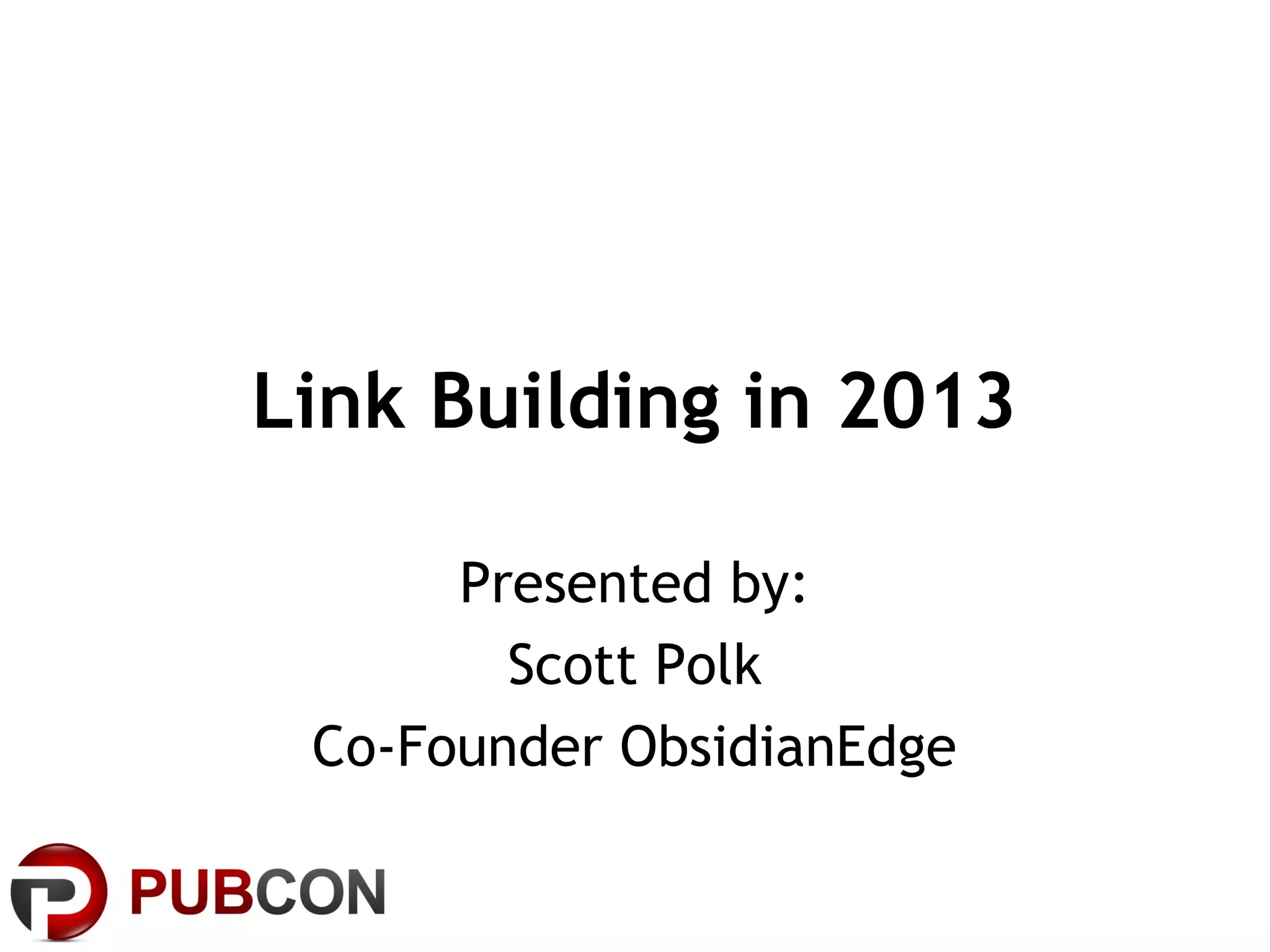 Link Building in 2013

Presented by:
Scott Polk
Co-Founder ObsidianEdge

PUBCON